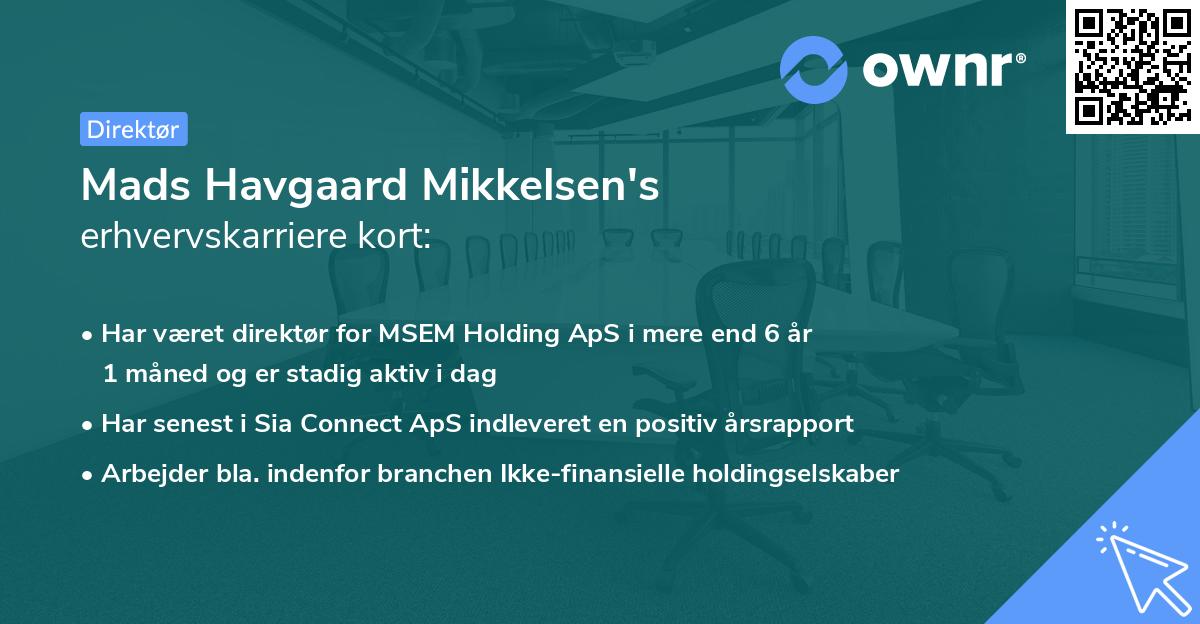 ownr®

Direktør

Mads Havgaard Mikkelsen's erhvervskarriere kort:

• Har været direktør for MSEM Holding ApS i mere end 6 år 1 måned og er stadig aktiv i dag

• Har senest i Sia Connect ApS indleveret en positiv årsrapport

• Arbejder bla. indenfor branchen Ikke-finansielle holdingselskaber